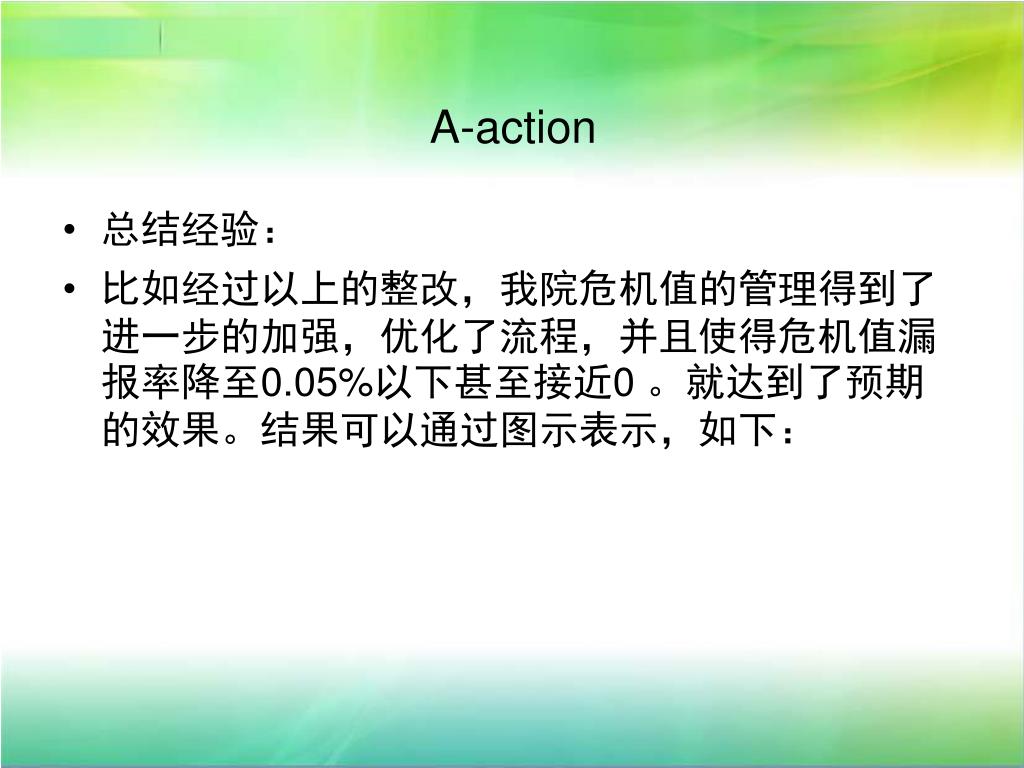 A-action

• 总结经验：

• 比如经过以上的整改，我院危机值的管理得到了进一步的加强，优化了流程，并且使得危机值漏报率降至0.05%以下甚至接近0 。就达到了预期的效果。结果可以通过图示表示，如下：